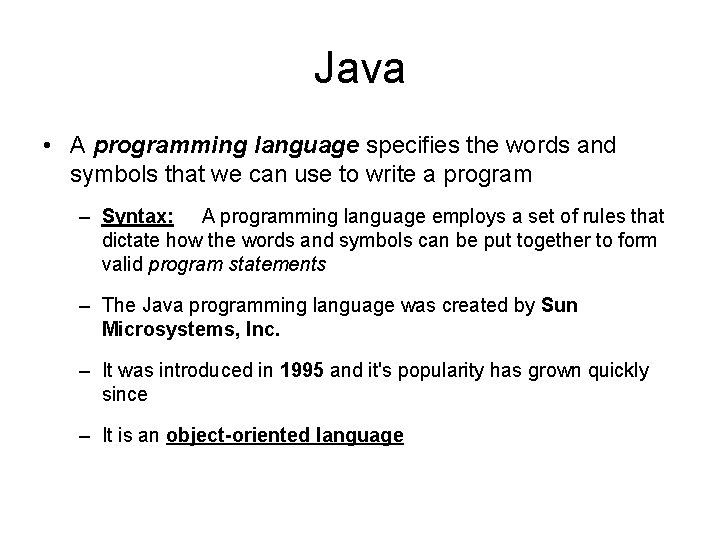 Java

• A programming language specifies the words and symbols that we can use to write a program

– Syntax: A programming language employs a set of rules that dictate how the words and symbols can be put together to form valid program statements

– The Java programming language was created by Sun Microsystems, Inc.

– It was introduced in 1995 and it's popularity has grown quickly since

– It is an object-oriented language